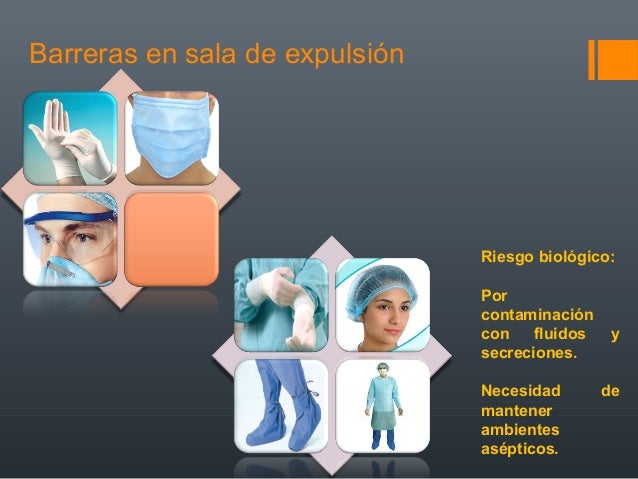 Barreras en sala de expulsión

Riesgo biológico:

Por contaminación con fluidos y secreciones.

Necesidad de mantener ambientes asépticos.